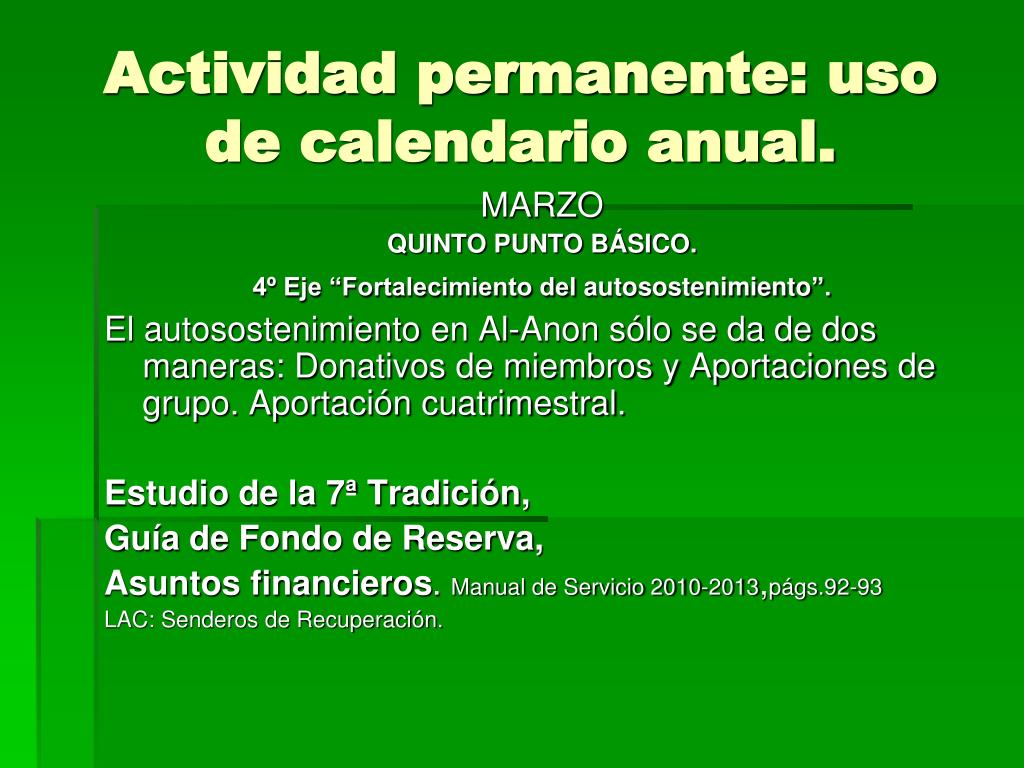 Actividad permanente: uso de calendario anual.

MARZO

QUINTO PUNTO BÁSICO.

4º Eje “Fortalecimiento del autosostenimiento”.

El autosostenimiento en Al-Anon sólo se da de dos maneras: Donativos de miembros y Aportaciones de grupo. Aportación cuatrimestral.

Estudio de la 7ª Tradición,
Guía de Fondo de Reserva,
Asuntos financieros. Manual de Servicio 2010-2013,págs.92-93
LAC: Senderos de Recuperación.